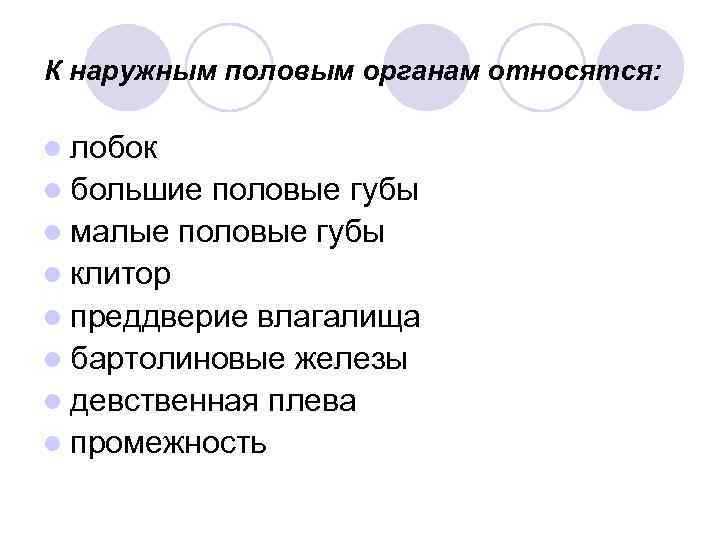 К наружным половым органам относятся:

- лобок
- большие половые губы
- малые половые губы
- клитор
- преддверие влагалища
- бартолиновые железы
- девственная плева
- промежность